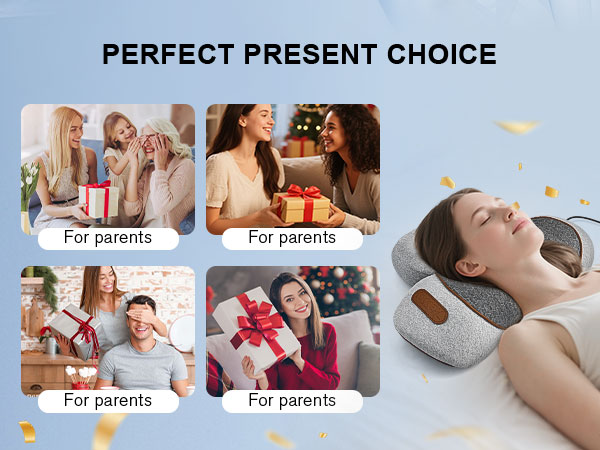 PERFECT PRESENT CHOICE

For parents

For parents

For parents

For parents